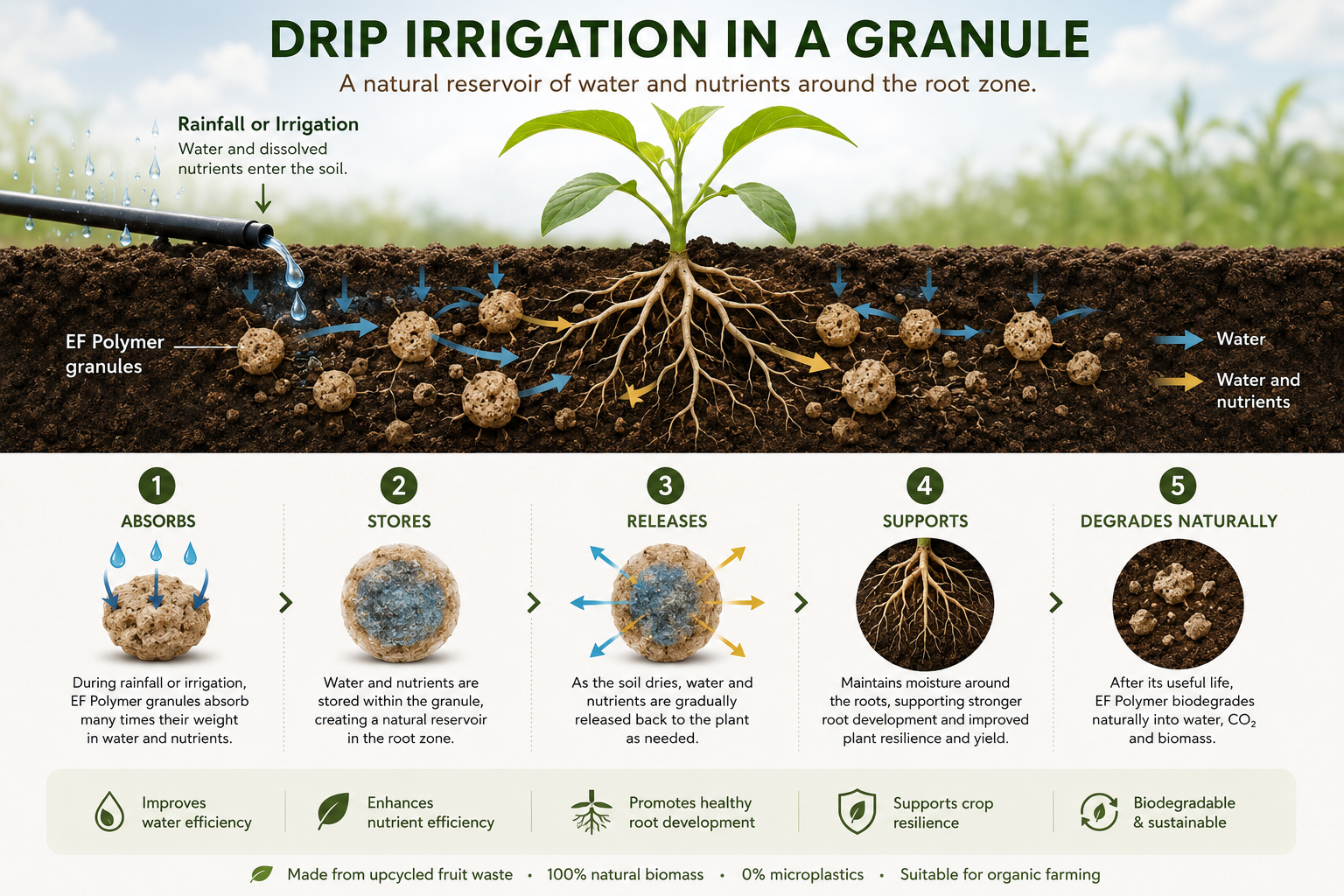 DRIP IRRIGATION IN A GRANULE

A natural reservoir of water and nutrients around the root zone.

Rainfall or Irrigation
Water and dissolved nutrients enter the soil.

EF Polymer granules

Water

Water and nutrients

1
ABSORBS
During rainfall or irrigation, EF Polymer granules absorb many times their weight in water and nutrients.

2
STORES
Water and nutrients are stored within the granule, creating a natural reservoir in the root zone.

3
RELEASES
As the soil dries, water and nutrients are gradually released back to the plant as needed.

4
SUPPORTS
Maintains moisture around the roots, supporting stronger root development and improved plant resilience and yield.

5
DEGRADES NATURALLY
After its useful life, EF Polymer biodegrades naturally into water, $CO_2$ and biomass.

Improves water efficiency

Enhances nutrient efficiency

Promotes healthy root development

Supports crop resilience

Biodegradable & sustainable

Made from upcycled fruit waste • 100% natural biomass • 0% microplastics • Suitable for organic farming